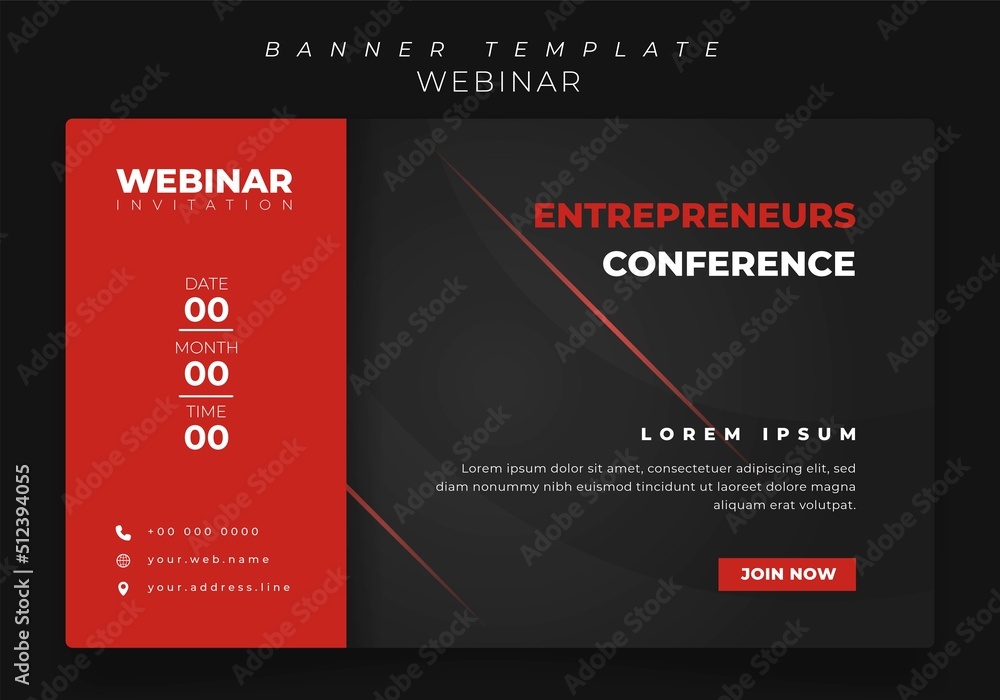 BANNER TEMPLATE
WEBINAR

WEBINAR
INVITATION

DATE
00
MONTH
00
TIME
00

+00 000 0000
your.web.name
your.address.line

ENTREPRENEURS
CONFERENCE

LOREM IPSUM

Lorem ipsum dolor sit amet, consectetuer adipiscing elit, sed diam nonummy nibh euismod tincidunt ut laoreet dolore magna aliquam erat volutpat.

JOIN NOW

Adobe Stock | #512394055